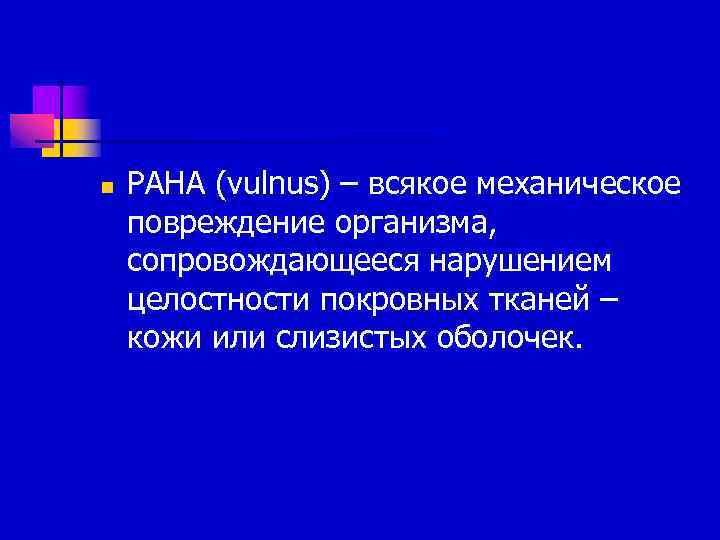 РАНА (vulnus) – всякое механическое повреждение организма, сопровождающееся нарушением целостности покровных тканей – кожи или слизистых оболочек.